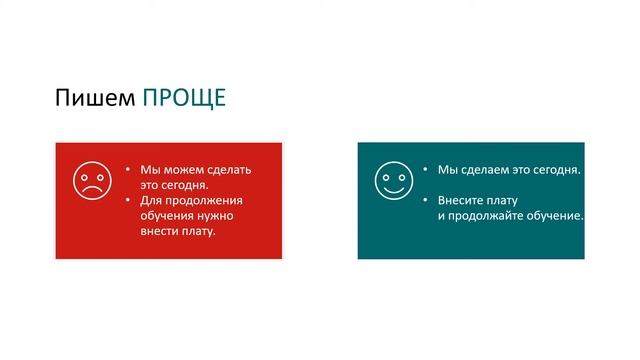 Пишем ПРОЩЕ

• Мы можем сделать это сегодня.
• Для продолжения обучения нужно внести плату.

• Мы сделаем это сегодня.
• Внесите плату и продолжайте обучение.